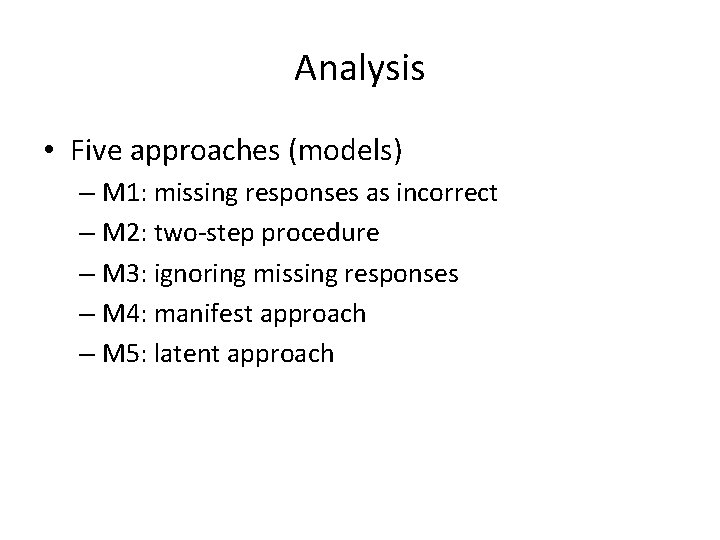 Analysis

• Five approaches (models)
– M1: missing responses as incorrect
– M2: two-step procedure
– M3: ignoring missing responses
– M4: manifest approach
– M5: latent approach